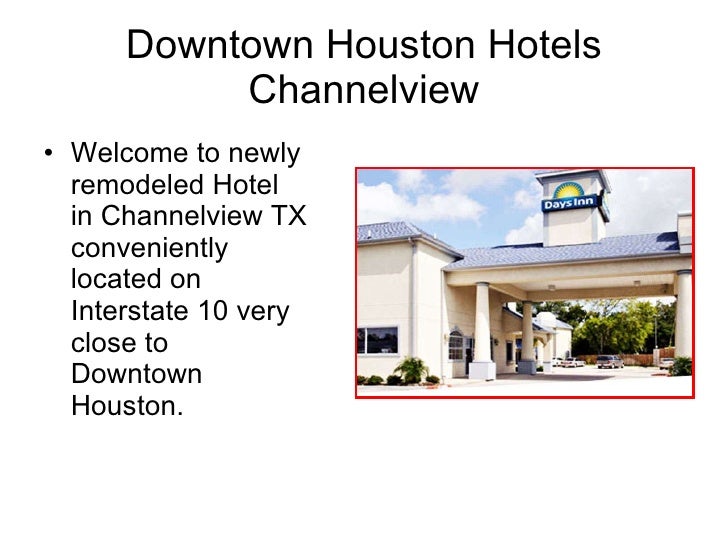 Downtown Houston Hotels Channelview

• Welcome to newly remodeled Hotel in Channelview TX conveniently located on Interstate 10 very close to Downtown Houston.

Days Inn